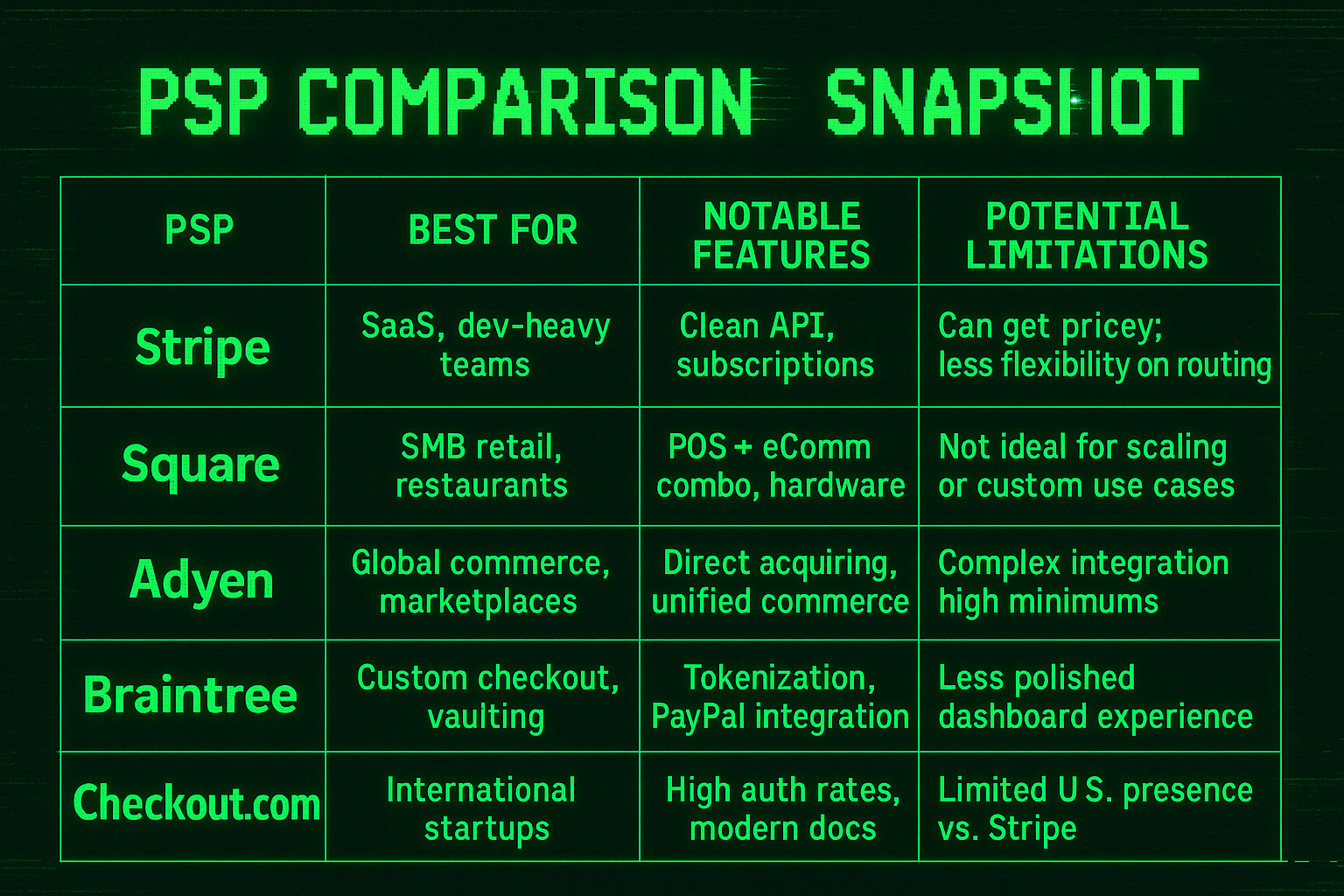 PSP COMPARISON SNAPSHOT

| PSP | BEST FOR | NOTABLE FEATURES | POTENTIAL LIMITATIONS |
|---|---|---|---|
| Stripe | SaaS, dev-heavy teams | Clean API, subscriptions | Can get pricey; less flexibility on routing |
| Square | SMB retail, restaurants | POS + eComm combo, hardware | Not ideal for scaling or custom use cases |
| Adyen | Global commerce, marketplaces | Direct acquiring, unified commerce | Complex integration high minimums |
| Braintree | Custom checkout, vaulting | Tokenization, PayPal integration | Less polished dashboard experience |
| Checkout.com | International startups | High auth rates, modern docs | Limited U S. presence vs. Stripe |